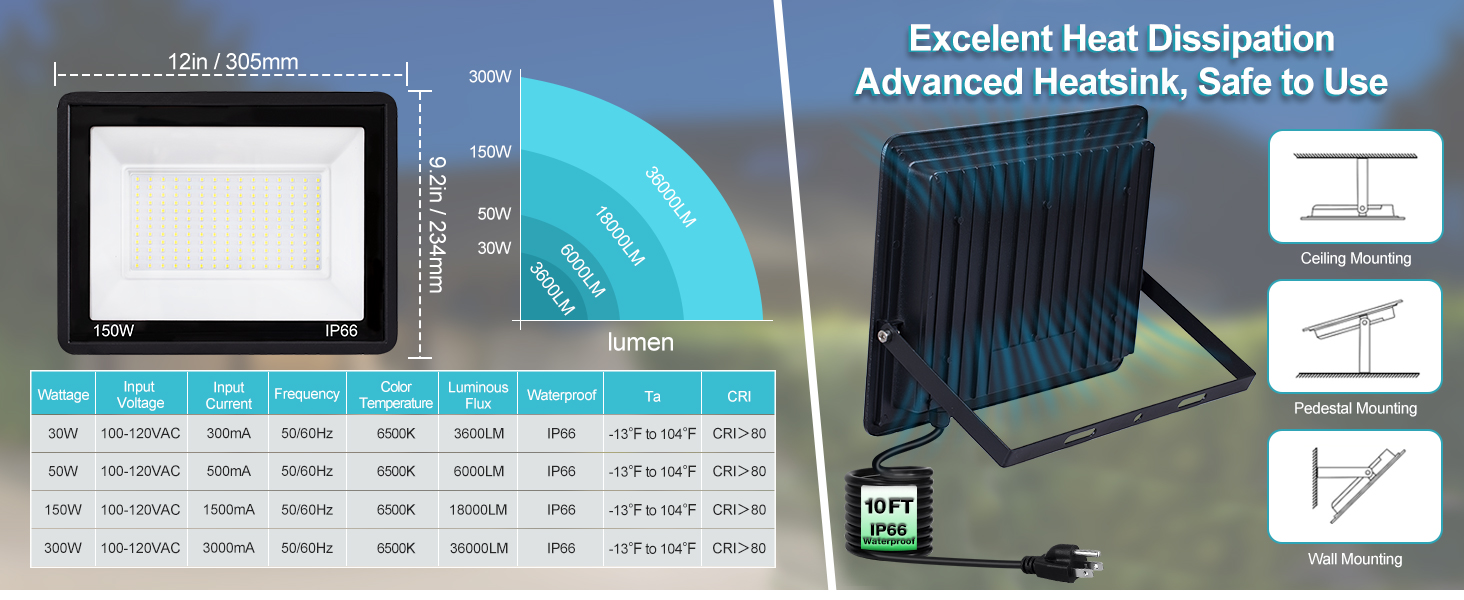 12in / 305mm

9.2in / 234mm

150W IP66

300W
150W
50W
30W

36000LM
18000LM
6000LM
3600LM

lumen

| Wattage | Input Voltage | Input Current | Frequency | Color Temperature | Luminous Flux | Waterproof | Ta | CRI |
|---|---|---|---|---|---|---|---|---|
| 30W | 100-120VAC | 300mA | 50/60Hz | 6500K | 3600LM | IP66 | -13°F to 104°F | CRI>80 |
| 50W | 100-120VAC | 500mA | 50/60Hz | 6500K | 6000LM | IP66 | -13°F to 104°F | CRI>80 |
| 150W | 100-120VAC | 1500mA | 50/60Hz | 6500K | 18000LM | IP66 | -13°F to 104°F | CRI>80 |
| 300W | 100-120VAC | 3000mA | 50/60Hz | 6500K | 36000LM | IP66 | -13°F to 104°F | CRI>80 |

Excelent Heat Dissipation
Advanced Heatsink, Safe to Use

10FT
IP66
Waterproof

Ceiling Mounting

Pedestal Mounting

Wall Mounting